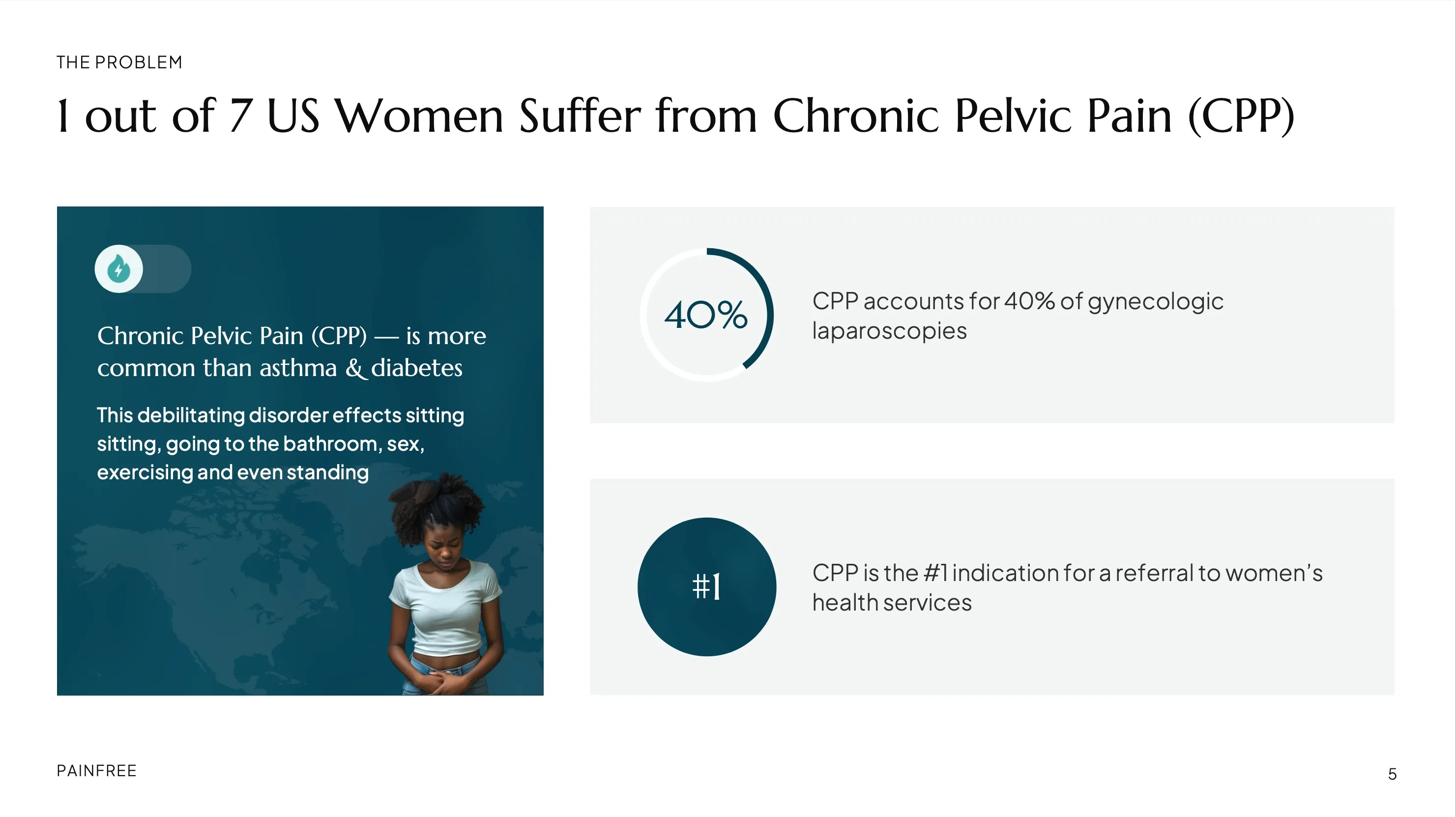 THE PROBLEM

1 out of 7 US Women Suffer from Chronic Pelvic Pain (CPP)

Chronic Pelvic Pain (CPP) — is more common than asthma & diabetes

This debilitating disorder effects sitting sitting, going to the bathroom, sex, exercising and even standing

40%

CPP accounts for 40% of gynecologic laparoscopies

#1

CPP is the #1 indication for a referral to women's health services

PAINFREE

5